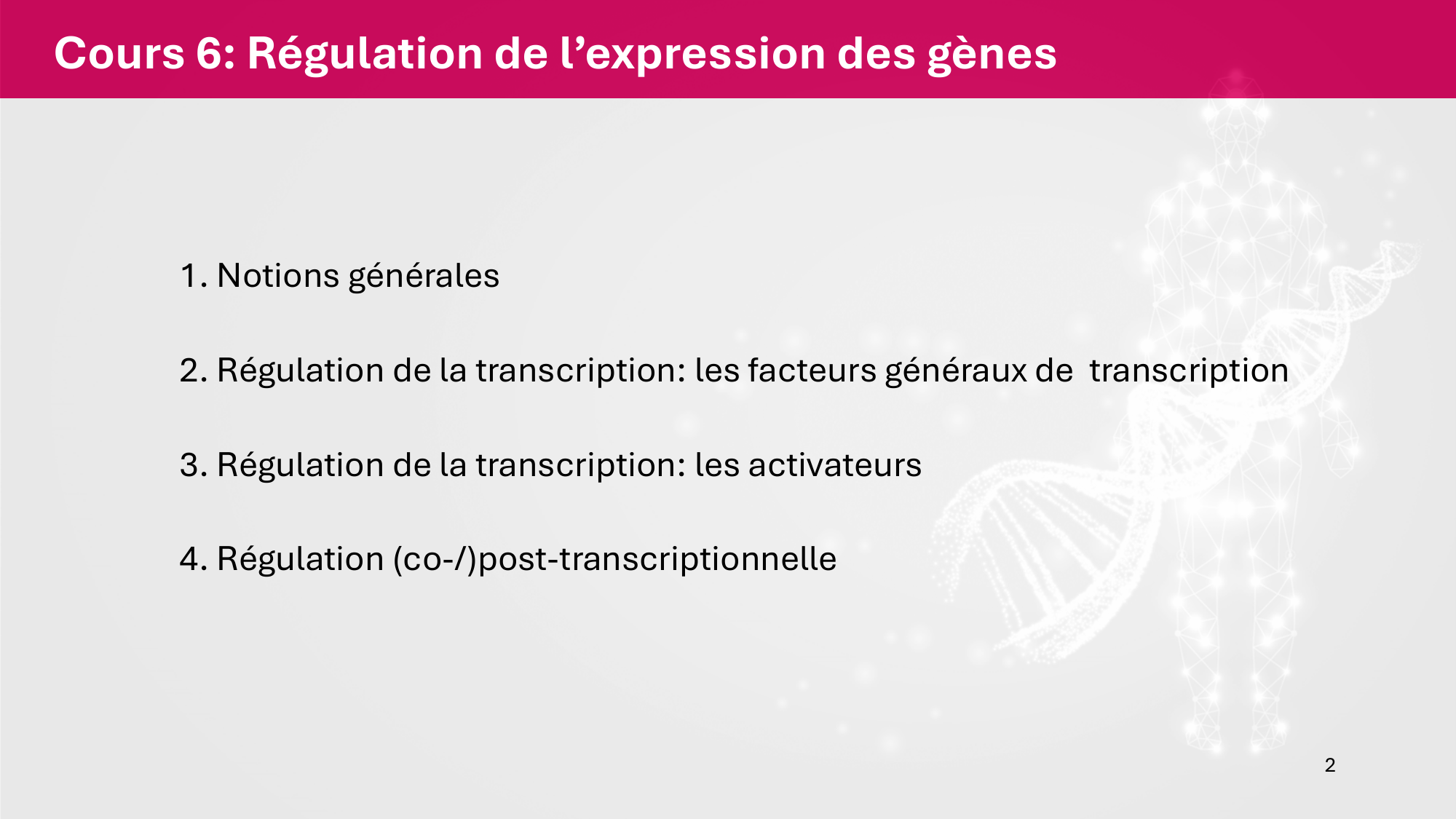 Cours 6: Régulation de l’expression des gènes

1. Notions générales

2. Régulation de la transcription: les facteurs généraux de transcription

3. Régulation de la transcription: les activateurs

4. Régulation (co-/)post-transcriptionnelle

2